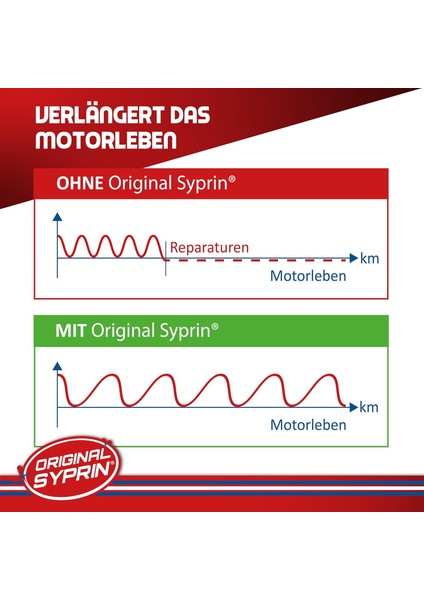 VERLÄNGERT DAS MOTORLEBEN

OHNE Original Syprin®

Reparaturen

km

Motorleben

MIT Original Syprin®

km

Motorleben

ORIGINAL SYPRIN®